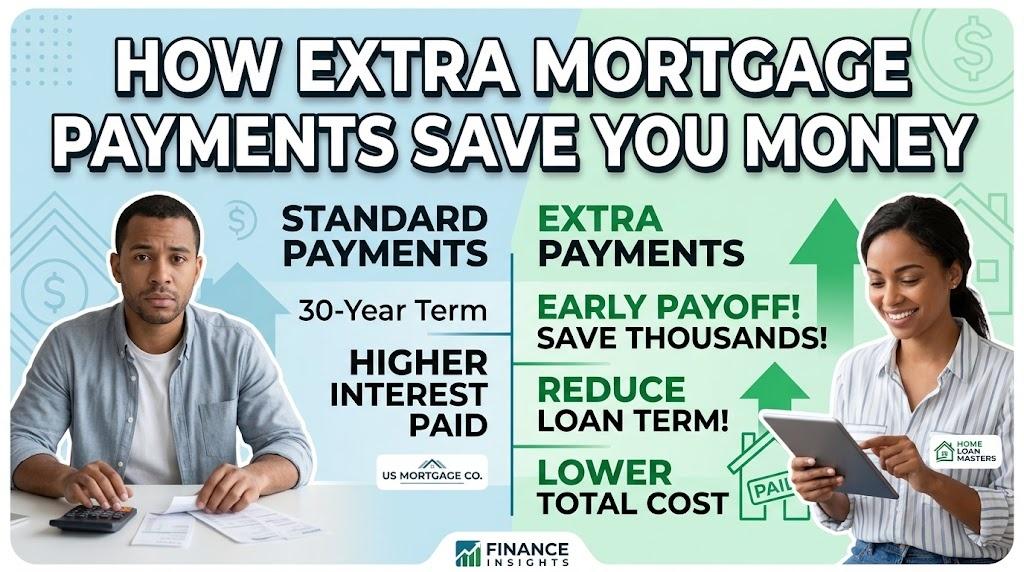 HOW EXTRA MORTGAGE PAYMENTS SAVE YOU MONEY

STANDARD PAYMENTS

30-Year Term

HIGHER INTEREST PAID

US MORTGAGE CO.

EXTRA PAYMENTS

EARLY PAYOFF! SAVE THOUSANDS!

REDUCE LOAN TERM!

LOWER TOTAL COST

PAID

HOME LOAN MASTERS

FINANCE INSIGHTS